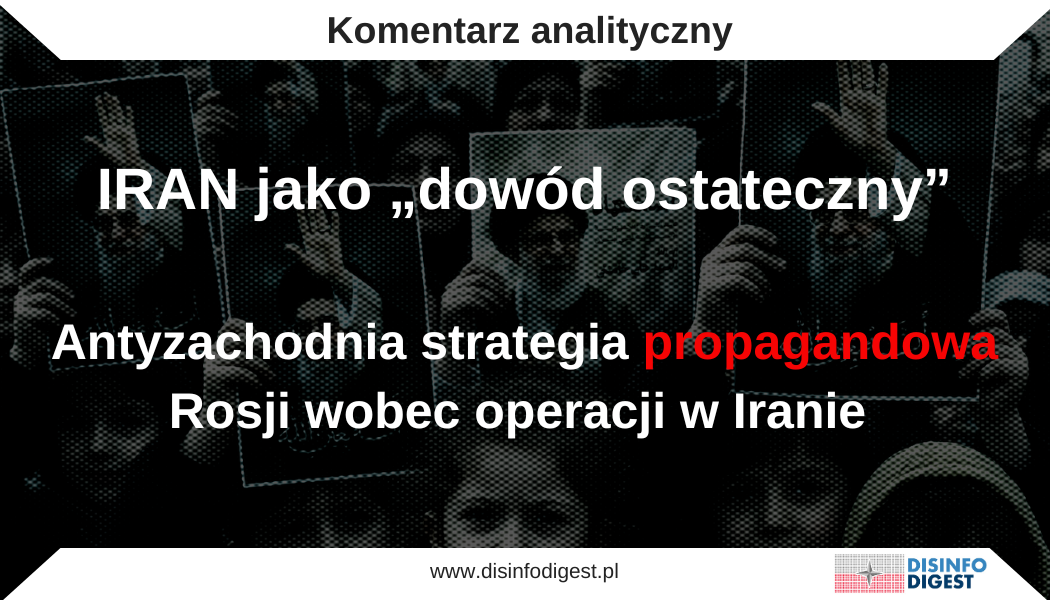 Komentarz analityczny

IRAN jako „dowód ostateczny”

Antyzachodnia strategia propagandowa Rosji wobec operacji w Iranie

www.disinfodigest.pl

DISINFO DIGEST